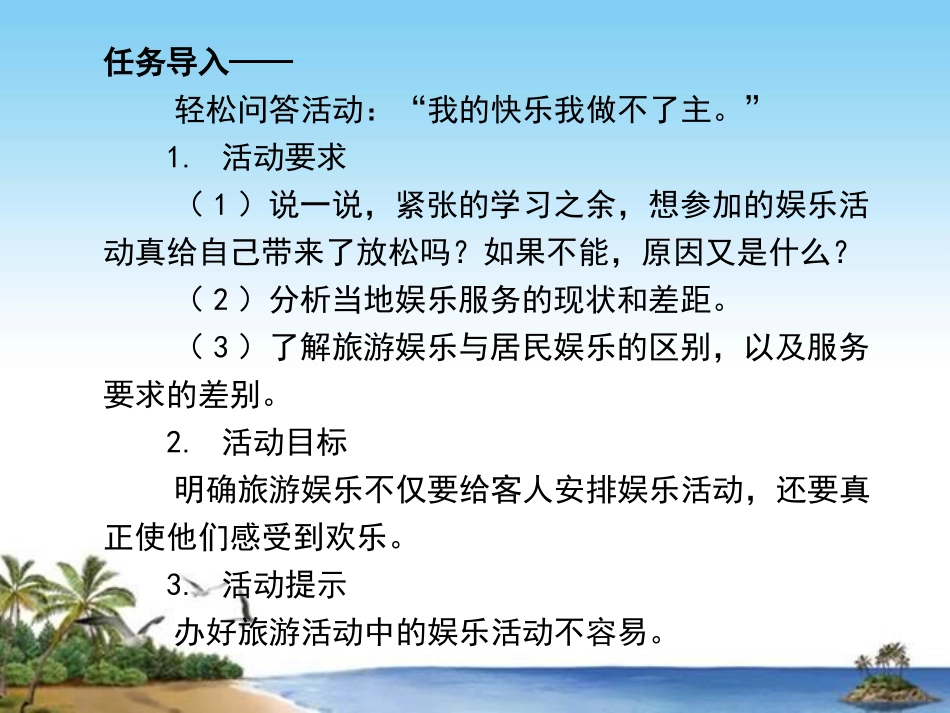 任务导入——

轻松问答活动：“我的快乐我做不了主。”

1. 活动要求

（1）说一说，紧张的学习之余，想参加的娱乐活动真给自己带来了放松吗？如果不能，原因又是什么？

（2）分析当地娱乐服务的现状和差距。

（3）了解旅游娱乐与居民娱乐的区别，以及服务要求的差别。

2. 活动目标

明确旅游娱乐不仅要给客人安排娱乐活动，还要真正使他们感受到欢乐。

3. 活动提示

办好旅游活动中的娱乐活动不容易。